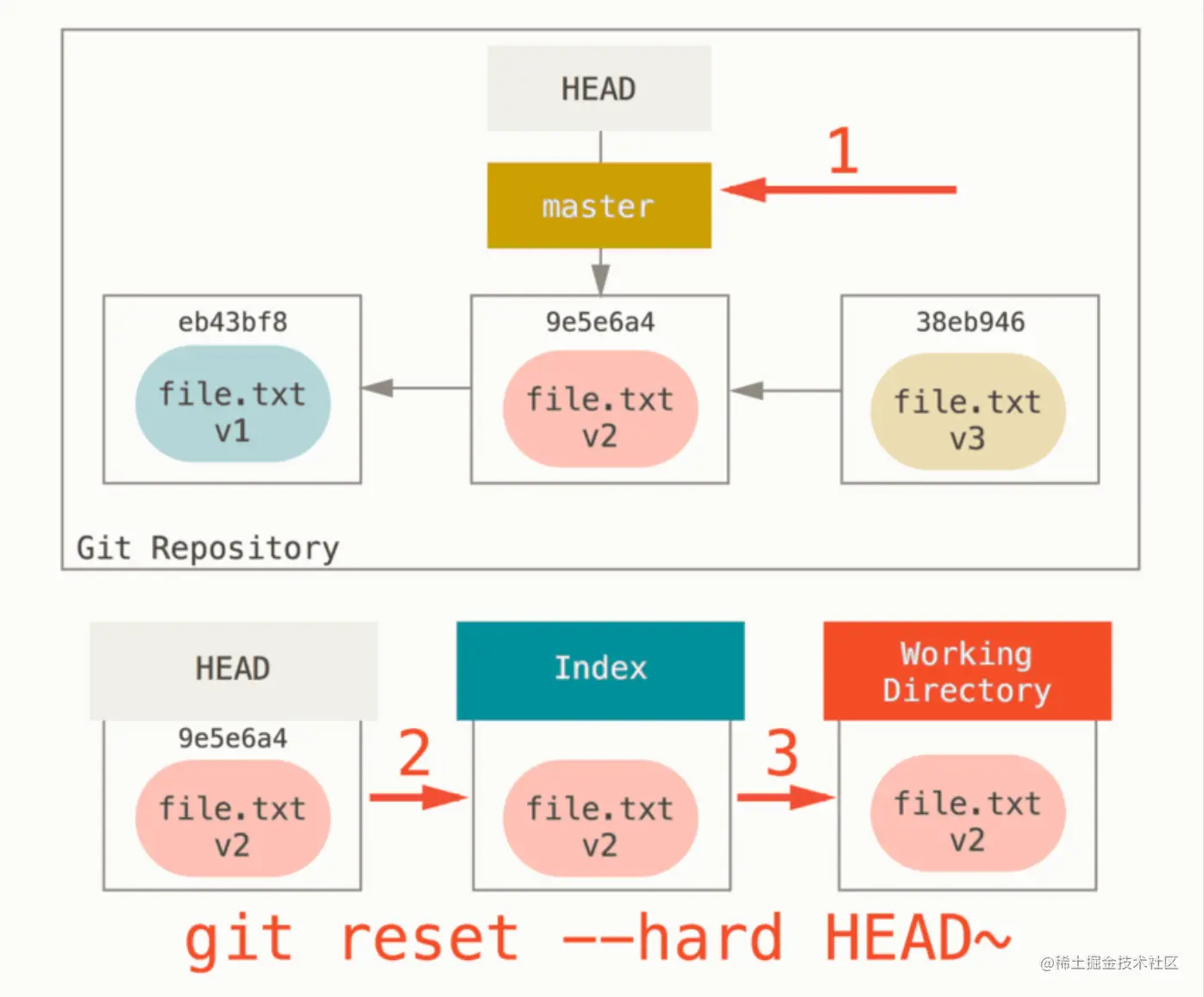 HEAD

1

master

eb43bf8

file.txt
v1

9e5e6a4

file.txt
v2

38eb946

file.txt
v3

Git Repository

HEAD

9e5e6a4

file.txt
v2

2

Index

file.txt
v2

3

Working Directory

file.txt
v2

git reset --hard HEAD~

@稀土掘金技术社区